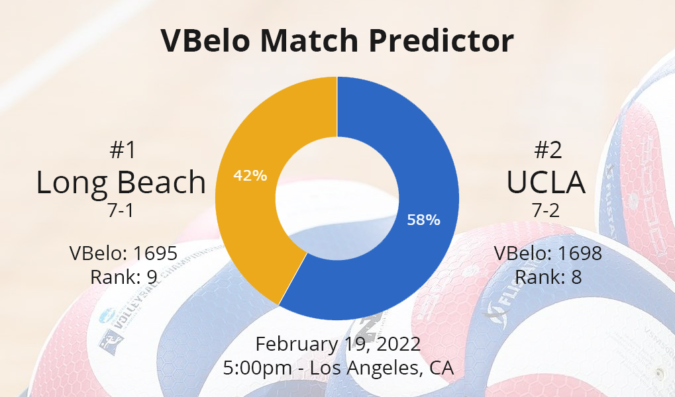 VBelo Match Predictor

#1
Long Beach
7-1

VBelo: 1695
Rank: 9

42%

58%

#2
UCLA
7-2

VBelo: 1698
Rank: 8

February 19, 2022
5:00pm - Los Angeles, CA